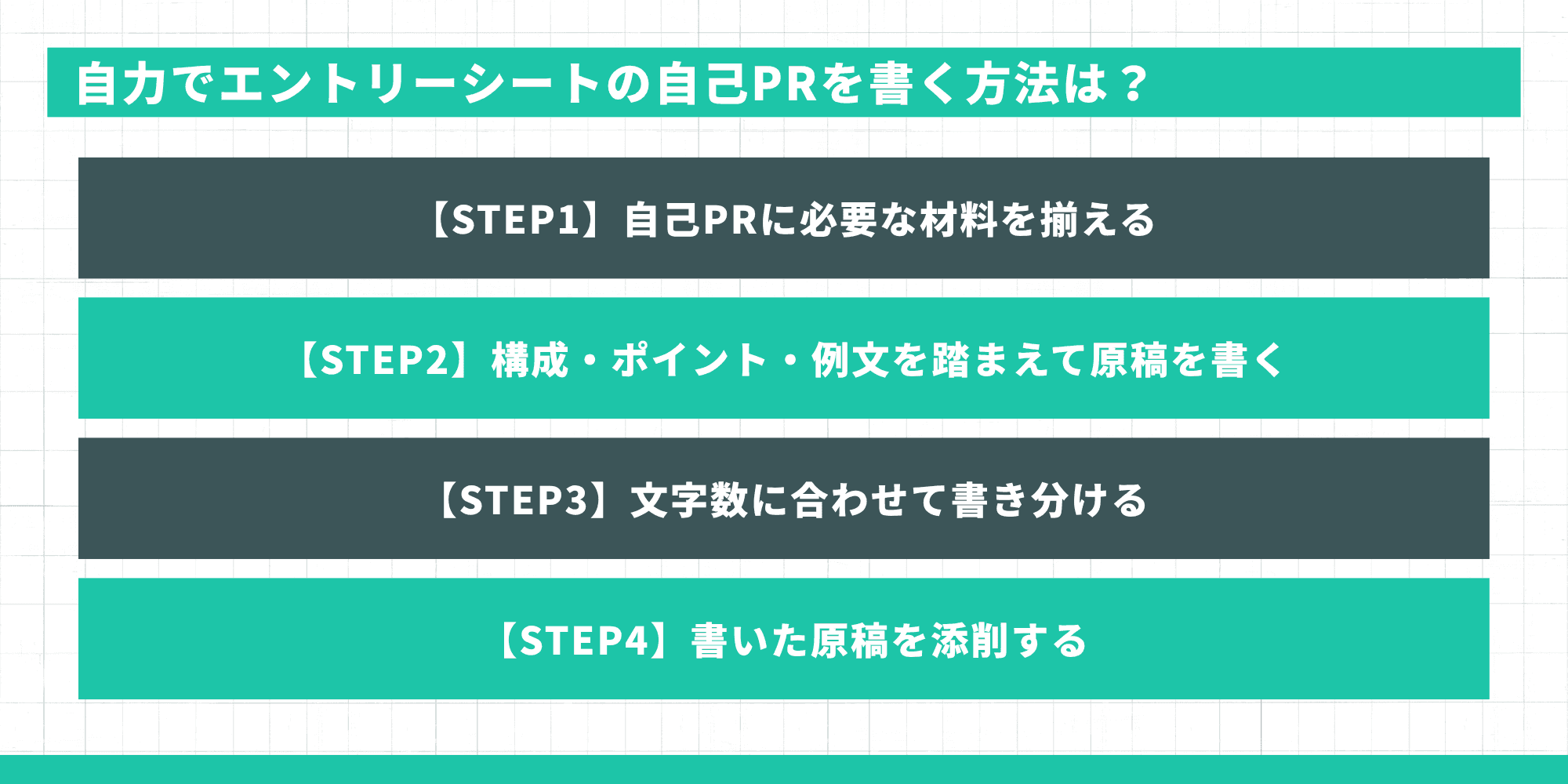 自力でエントリーシートの自己PRを書く方法は？

【STEP1】自己PRに必要な材料を揃える

【STEP2】構成・ポイント・例文を踏まえて原稿を書く

【STEP3】文字数に合わせて書き分ける

【STEP4】書いた原稿を添削する